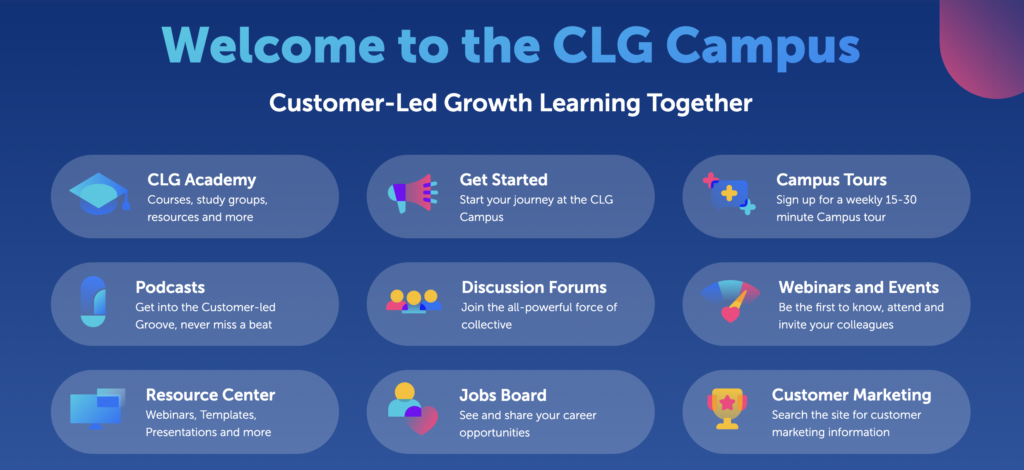 Welcome to the CLG Campus

Customer-Led Growth Learning Together

CLG Academy
Courses, study groups, resources and more

Get Started
Start your journey at the CLG Campus

Campus Tours
Sign up for a weekly 15-30 minute Campus tour

Podcasts
Get into the Customer-led Groove, never miss a beat

Discussion Forums
Join the all-powerful force of collective

Webinars and Events
Be the first to know, attend and invite your colleagues

Resource Center
Webinars, Templates, Presentations and more

Jobs Board
See and share your career opportunities

Customer Marketing
Search the site for customer marketing information